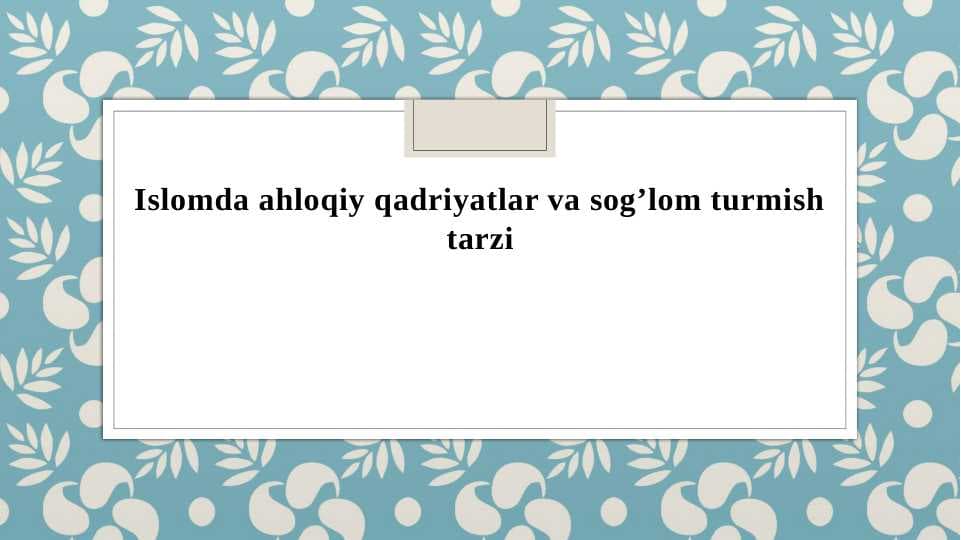 Islomda ahloqiy qadriyatlar va sog’lom turmish tarzi